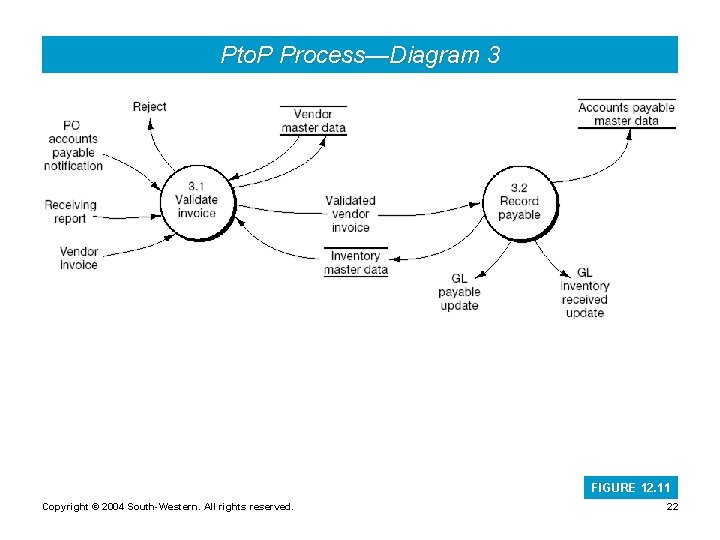 PtoP Process—Diagram 3

Reject

PO accounts payable notification

Receiving report

Vendor invoice

Vendor master data

3.1 Validate invoice

Validated vendor invoice

Inventory master data

3.2 Record payable

Accounts payable master data

GL payable update

GL inventory received update

FIGURE 12.11

Copyright © 2004 South-Western. All rights reserved.

22